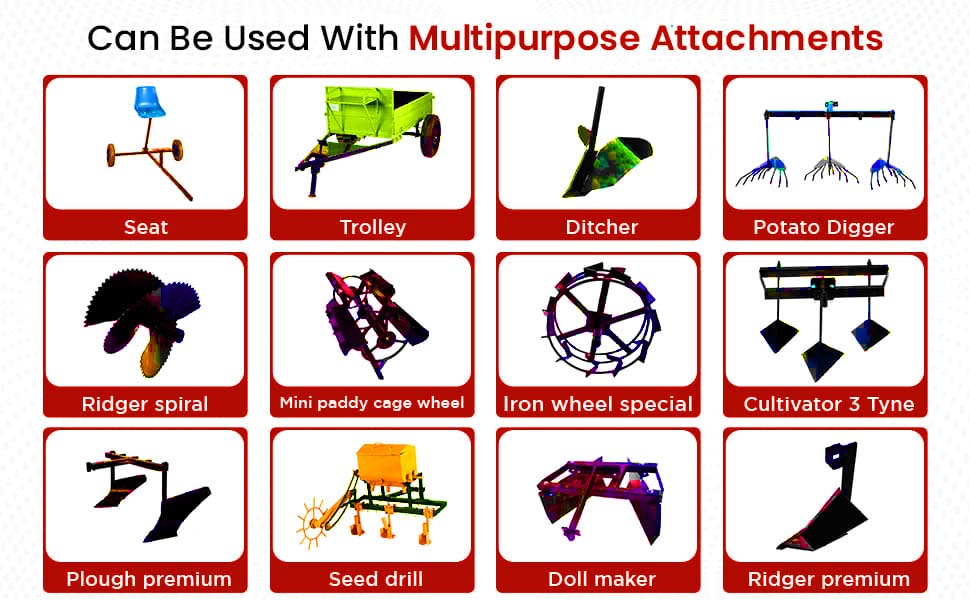 Can Be Used With Multipurpose Attachments

Seat

Trolley

Ditcher

Potato Digger

Ridger spiral

Mini paddy cage wheel

Iron wheel special

Cultivator 3 Tyne

Plough premium

Seed drill

Doll maker

Ridger premium